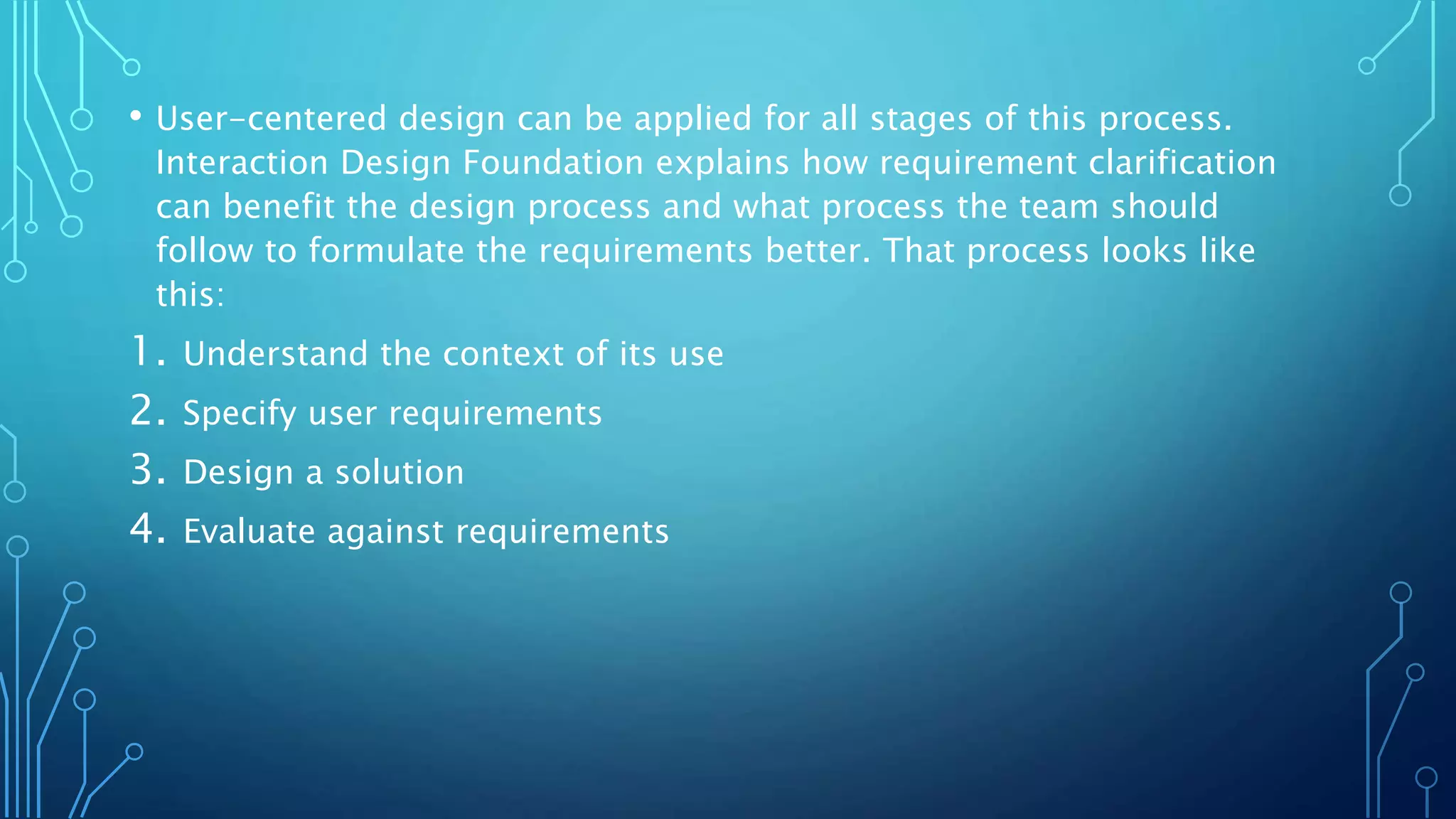 • User-centered design can be applied for all stages of this process. Interaction Design Foundation explains how requirement clarification can benefit the design process and what process the team should follow to formulate the requirements better. That process looks like this:

1. Understand the context of its use
2. Specify user requirements
3. Design a solution
4. Evaluate against requirements